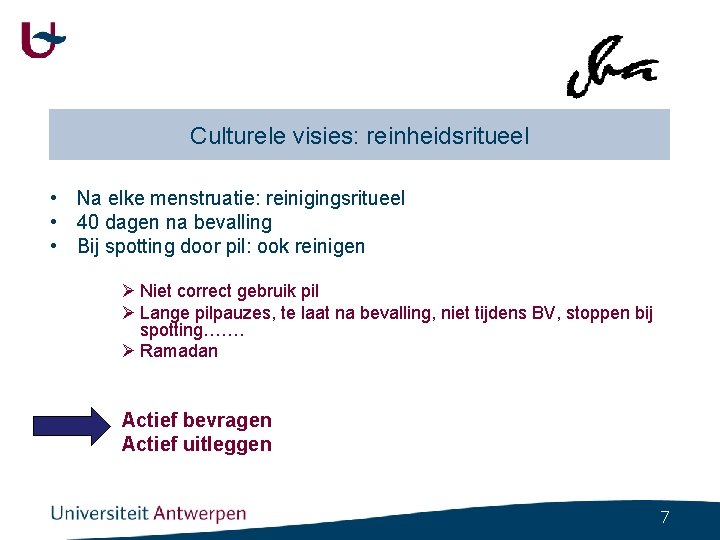 Culturele visies: reinheidsritueel

• Na elke menstruatie: reinigingsritueel
• 40 dagen na bevalling
• Bij spotting door pil: ook reinigen

➢ Niet correct gebruik pil
➢ Lange pilpauzes, te laat na bevalling, niet tijdens BV, stoppen bij spotting…….
➢ Ramadan

Actief bevragen
Actief uitleggen

Universiteit Antwerpen

7